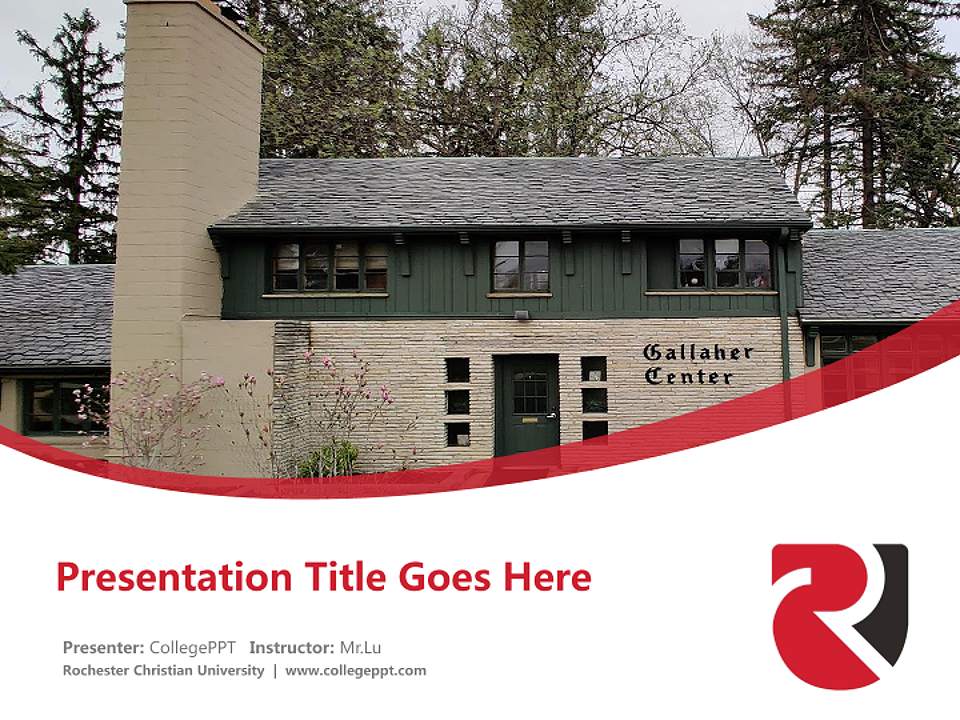 Gallaher Center

Presentation Title Goes Here

Presenter: CollegePPT Instructor: Mr.Lu
Rochester Christian University | www.collegeppt.com